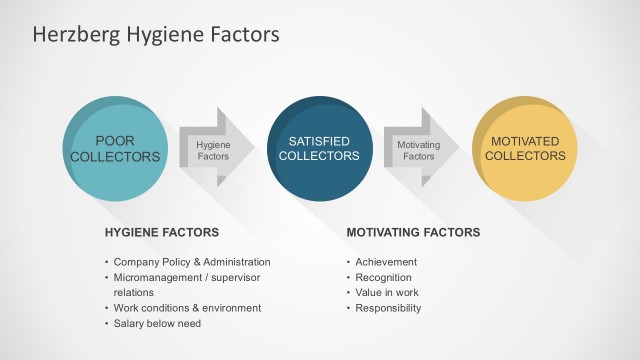 Herzberg Hygiene Factors

POOR COLLECTORS

Hygiene Factors

SATISFIED COLLECTORS

Motivating Factors

MOTIVATED COLLECTORS

HYGIENE FACTORS

• Company Policy & Administration
• Micromanagement / supervisor relations
• Work conditions & environment
• Salary below need

MOTIVATING FACTORS

• Achievement
• Recognition
• Value in work
• Responsibility